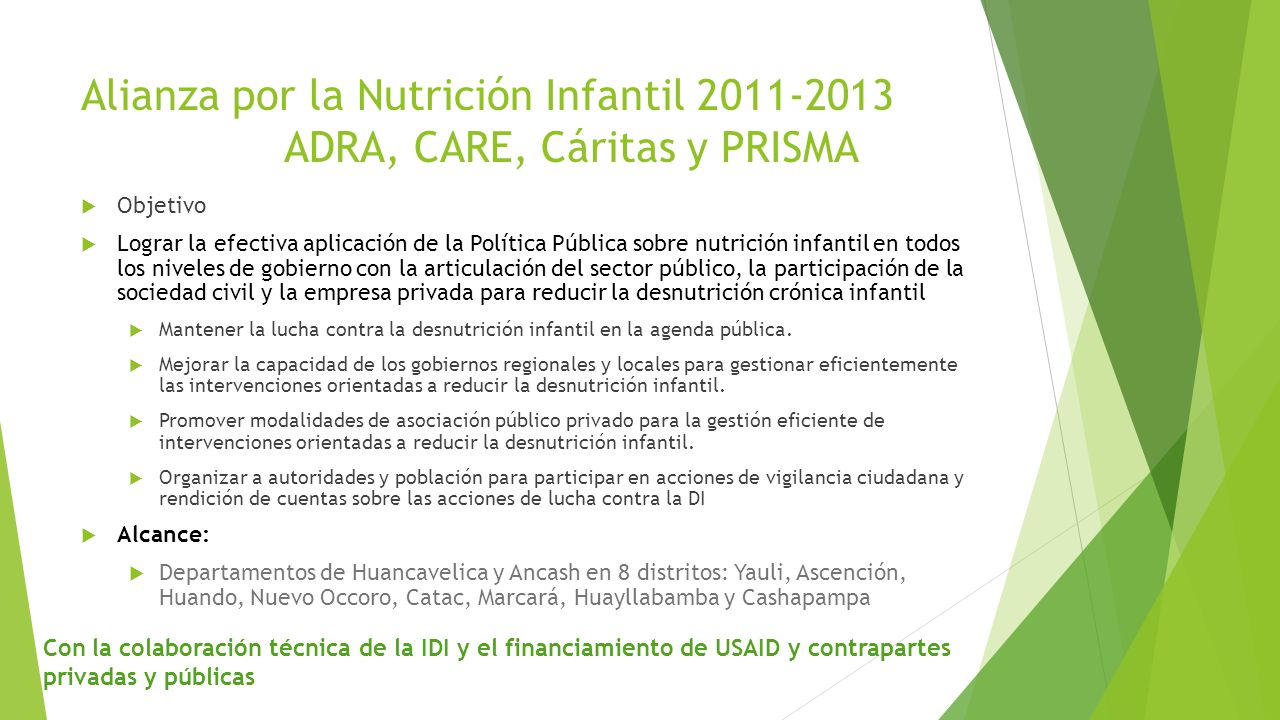 Alianza por la Nutrición Infantil 2011-2013
ADRA, CARE, Cáritas y PRISMA

Objetivo

Lograr la efectiva aplicación de la Política Pública sobre nutrición infantil en todos los niveles de gobierno con la articulación del sector público, la participación de la sociedad civil y la empresa privada para reducir la desnutrición crónica infantil

Mantener la lucha contra la desnutrición infantil en la agenda pública.

Mejorar la capacidad de los gobiernos regionales y locales para gestionar eficientemente las intervenciones orientadas a reducir la desnutrición infantil.

Promover modalidades de asociación público privado para la gestión eficiente de intervenciones orientadas a reducir la desnutrición infantil.

Organizar a autoridades y población para participar en acciones de vigilancia ciudadana y rendición de cuentas sobre las acciones de lucha contra la DI

Alcance:

Departamentos de Huancavelica y Ancash en 8 distritos: Yauli, Ascención, Huando, Nuevo Occoro, Catac, Marcará, Huayllabamba y Cashapampa

Con la colaboración técnica de la IDI y el financiamiento de USAID y contrapartes privadas y públicas